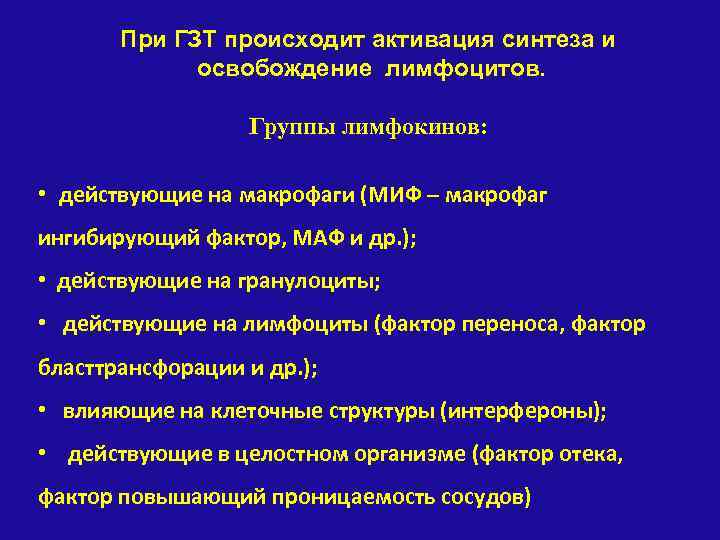 При ГЗТ происходит активация синтеза и освобождение лимфоцитов.

Группы лимфокинов:

• действующие на макрофаги (МИФ – макрофаг ингибирующий фактор, МАФ и др.);
• действующие на гранулоциты;
• действующие на лимфоциты (фактор переноса, фактор бласттрансфорации и др.);
• влияющие на клеточные структуры (интерфероны);
• действующие в целостном организме (фактор отека, фактор повышающий проницаемость сосудов)